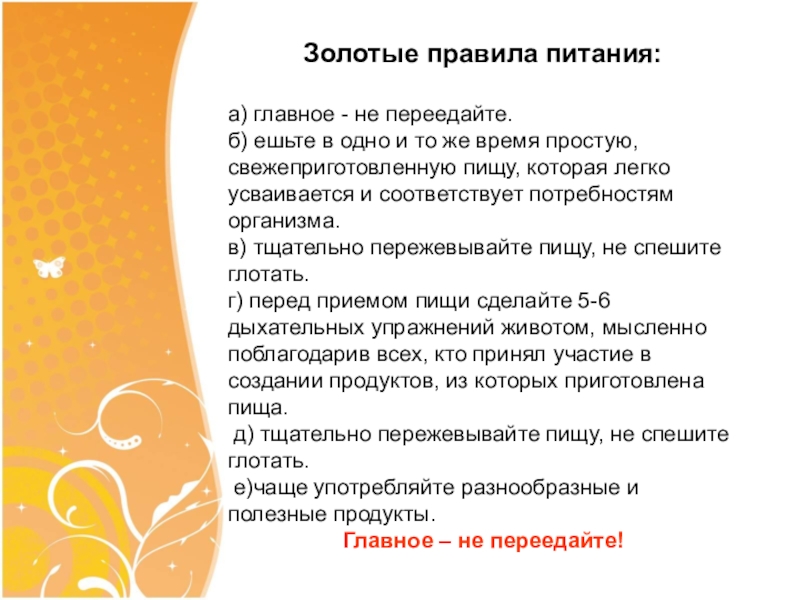 Золотые правила питания:

а) главное - не переедайте.
б) ешьте в одно и то же время простую, свежеприготовленную пищу, которая легко усваивается и соответствует потребностям организма.
в) тщательно пережевывайте пищу, не спешите глотать.
г) перед приемом пищи сделайте 5-6 дыхательных упражнений животом, мысленно поблагодарив всех, кто принял участие в создании продуктов, из которых приготовлена пища.
д) тщательно пережевывайте пищу, не спешите глотать.
е)чаще употребляйте разнообразные и полезные продукты.

Главное – не переедайте!